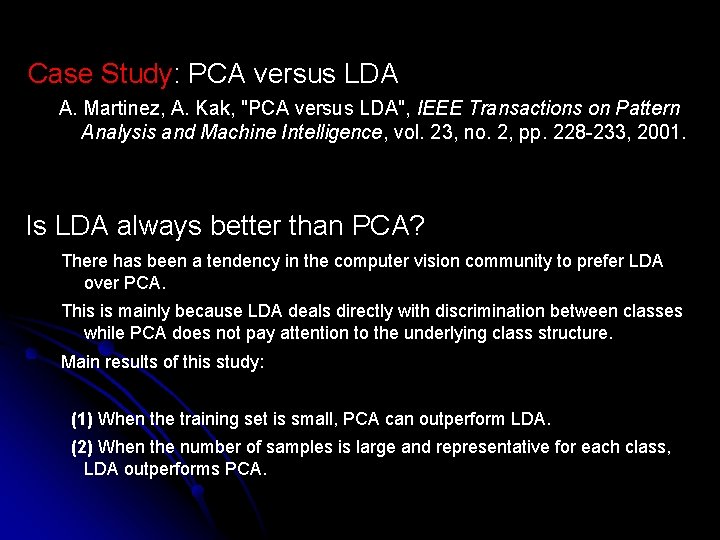 Case Study: PCA versus LDA

A. Martinez, A. Kak, "PCA versus LDA", IEEE Transactions on Pattern Analysis and Machine Intelligence, vol. 23, no. 2, pp. 228-233, 2001.

Is LDA always better than PCA?

There has been a tendency in the computer vision community to prefer LDA over PCA.

This is mainly because LDA deals directly with discrimination between classes while PCA does not pay attention to the underlying class structure.

Main results of this study:

(1) When the training set is small, PCA can outperform LDA.

(2) When the number of samples is large and representative for each class, LDA outperforms PCA.